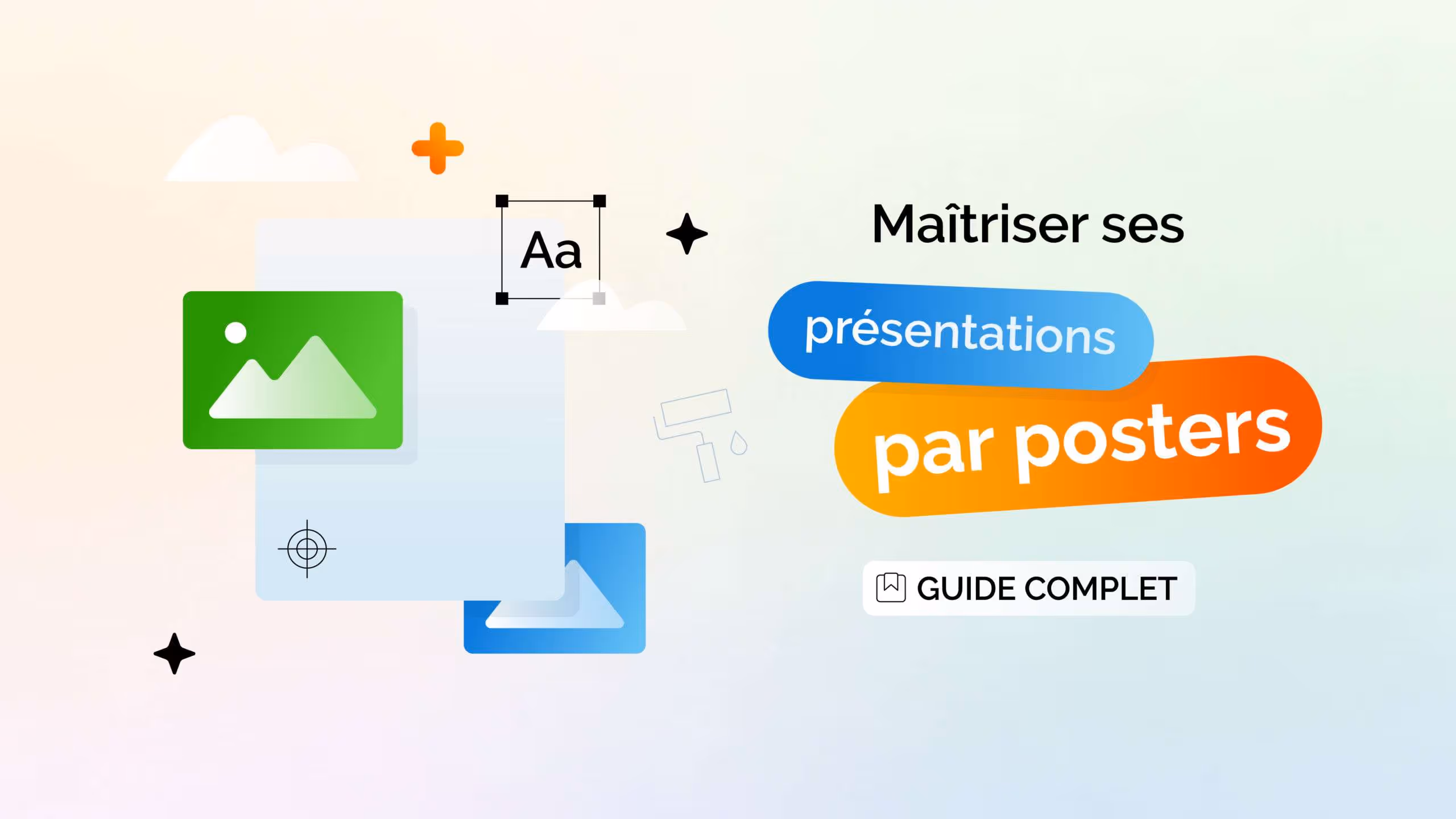 Aa

Maîtriser ses

présentations

par posters

GUIDE COMPLET